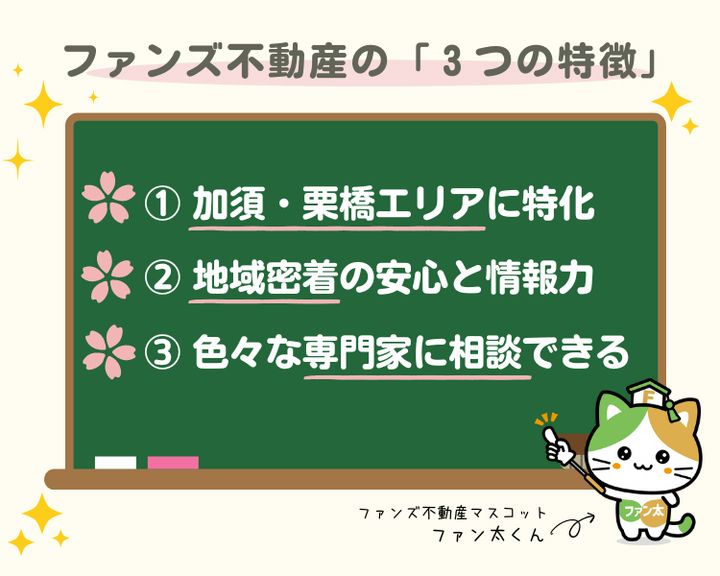 ファンズ不動産の「３つの特徴」

① 加須・栗橋エリアに特化

② 地域密着の安心と情報力

③ 色々な専門家に相談できる

F

ファン太

ファンズ不動産マスコット
ファン太くん